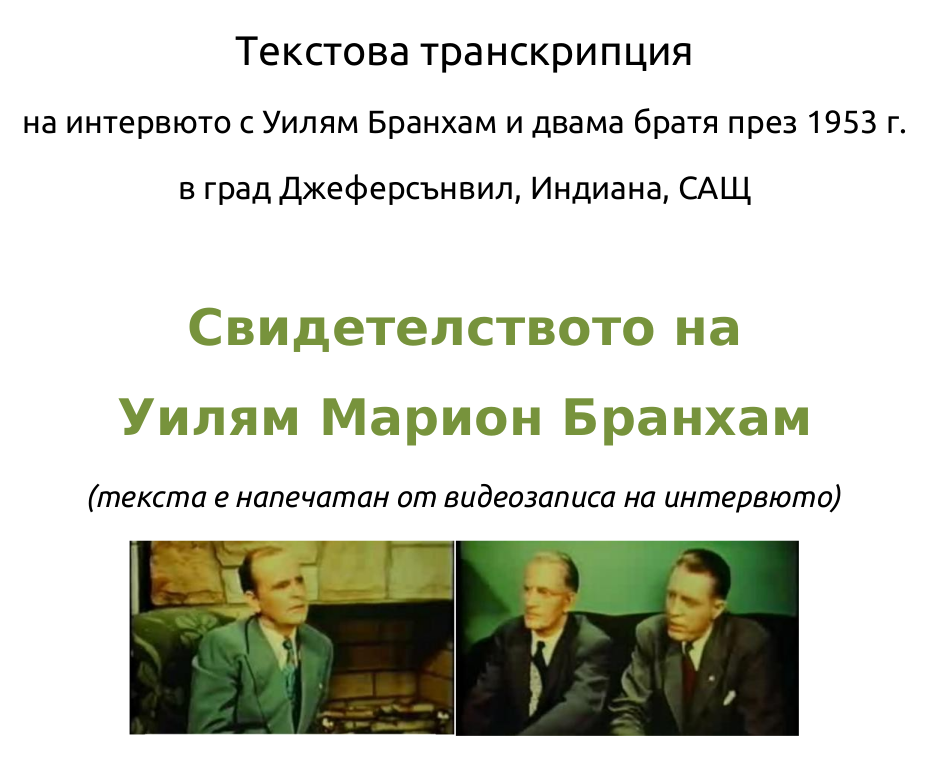 Текстова транскрипция

на интервюто с Уилям Бранхам и двама братя през 1953 г.

в град Джеферсънвил, Индиана, САЩ

Свидетелството на

Уилям Марион Бранхам

(текста е напечатан от видеозаписа на интервюто)